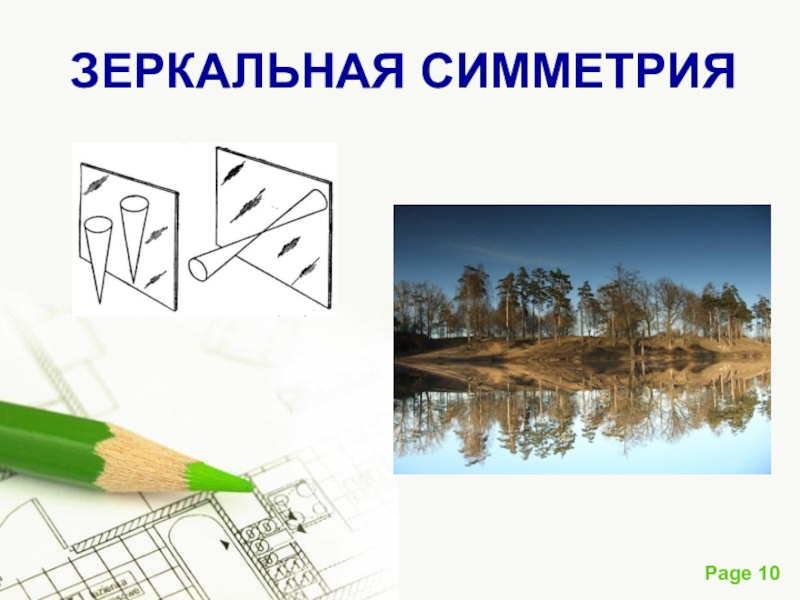 ЗЕРКАЛЬНАЯ СИММЕТРИЯ

Page 10